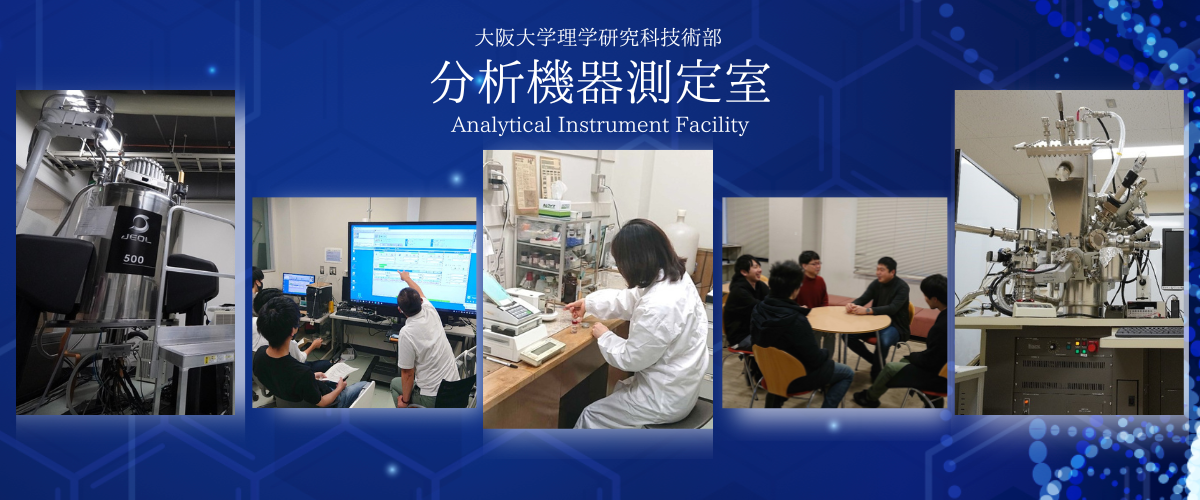 大阪大学理学研究科技術部
分析機器測定室
Analytical Instrument Facility

JEOL
500